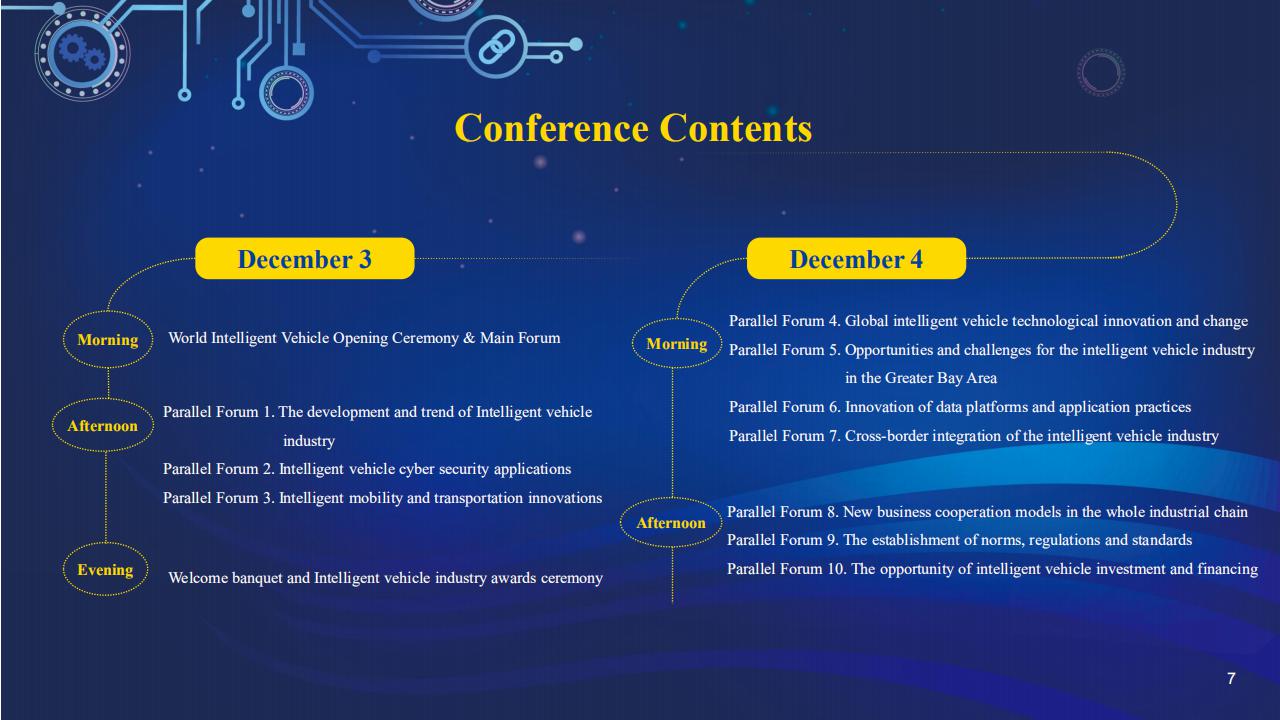 Conference Contents

December 3

Morning
World Intelligent Vehicle Opening Ceremony & Main Forum

Afternoon
Parallel Forum 1. The development and trend of Intelligent vehicle industry
Parallel Forum 2. Intelligent vehicle cyber security applications
Parallel Forum 3. Intelligent mobility and transportation innovations

Evening
Welcome banquet and Intelligent vehicle industry awards ceremony

December 4

Morning
Parallel Forum 4. Global intelligent vehicle technological innovation and change
Parallel Forum 5. Opportunities and challenges for the intelligent vehicle industry in the Greater Bay Area
Parallel Forum 6. Innovation of data platforms and application practices
Parallel Forum 7. Cross-border integration of the intelligent vehicle industry

Afternoon
Parallel Forum 8. New business cooperation models in the whole industrial chain
Parallel Forum 9. The establishment of norms, regulations and standards
Parallel Forum 10. The opportunity of intelligent vehicle investment and financing

7